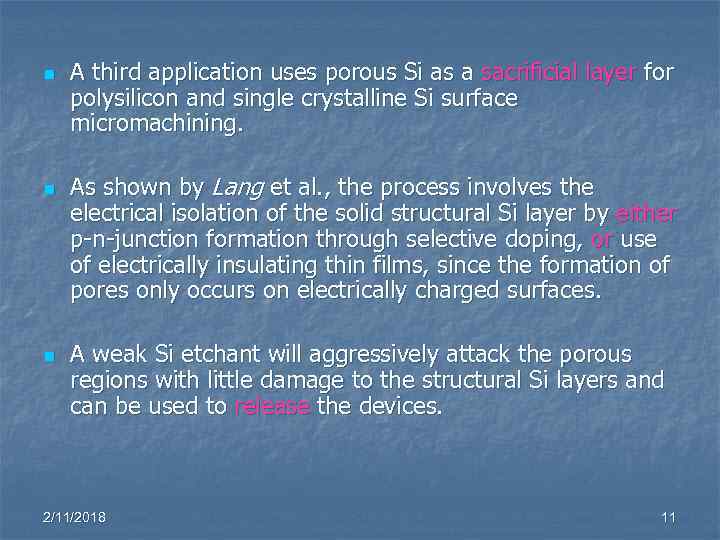 A third application uses porous Si as a sacrificial layer for polysilicon and single crystalline Si surface micromachining.

As shown by Lang et al., the process involves the electrical isolation of the solid structural Si layer by either p-n-junction formation through selective doping, or use of electrically insulating thin films, since the formation of pores only occurs on electrically charged surfaces.

A weak Si etchant will aggressively attack the porous regions with little damage to the structural Si layers and can be used to release the devices.

2/11/2018

11